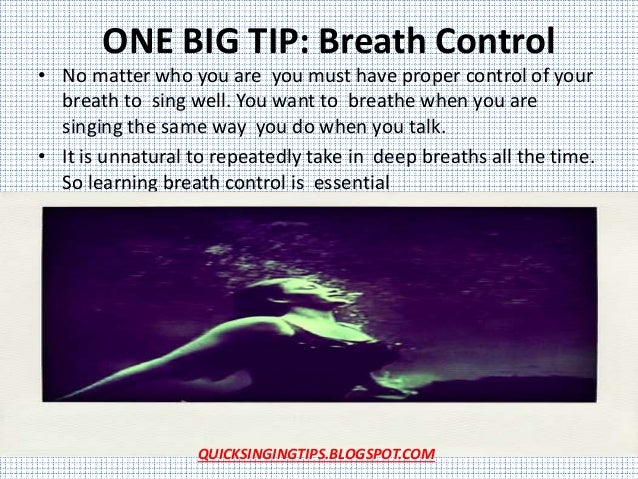 ONE BIG TIP: Breath Control

• No matter who you are you must have proper control of your breath to sing well. You want to breathe when you are singing the same way you do when you talk.

• It is unnatural to repeatedly take in deep breaths all the time. So learning breath control is essential

QUICKSINGINGTIPS.BLOGSPOT.COM